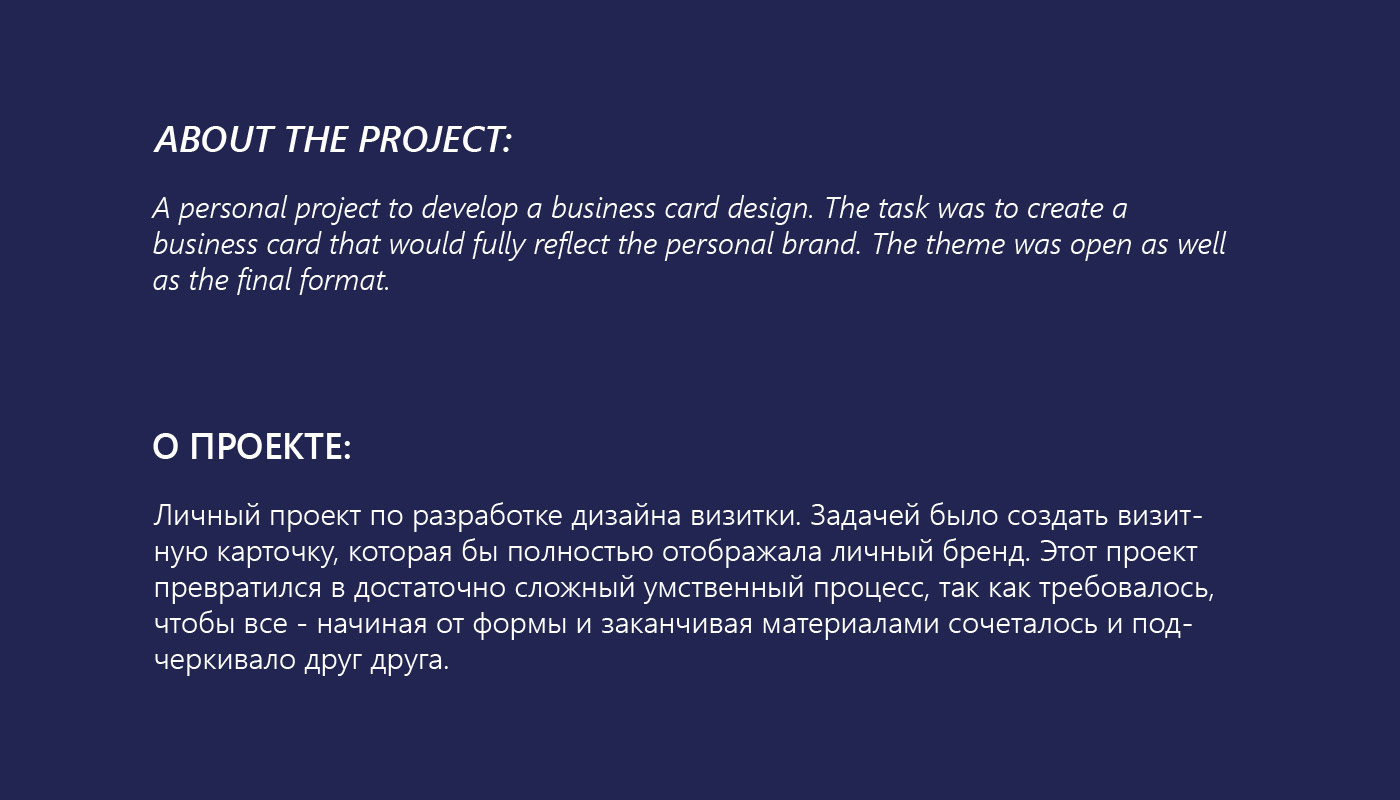 ABOUT THE PROJECT:

A personal project to develop a business card design. The task was to create a business card that would fully reflect the personal brand. The theme was open as well as the final format.

О ПРОЕКТЕ:

Личный проект по разработке дизайна визитки. Задачей было создать визитную карточку, которая бы полностью отображала личный бренд. Этот проект превратился в достаточно сложный умственный процесс, так как требовалось, чтобы все - начиная от формы и заканчивая материалами сочеталось и подчеркивало друг друга.